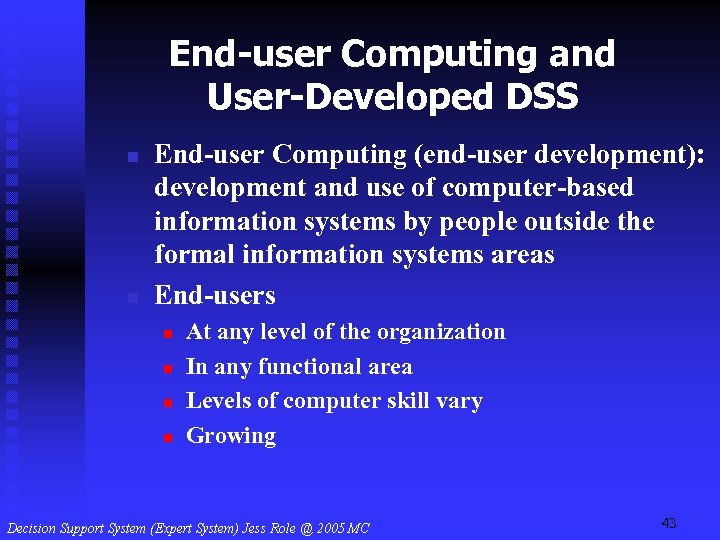 End-user Computing and User-Developed DSS

End-user Computing (end-user development): development and use of computer-based information systems by people outside the formal information systems areas

End-users

At any level of the organization

In any functional area

Levels of computer skill vary

Growing

Decision Support System (Expert System) Jess Role @ 2005 MC

43